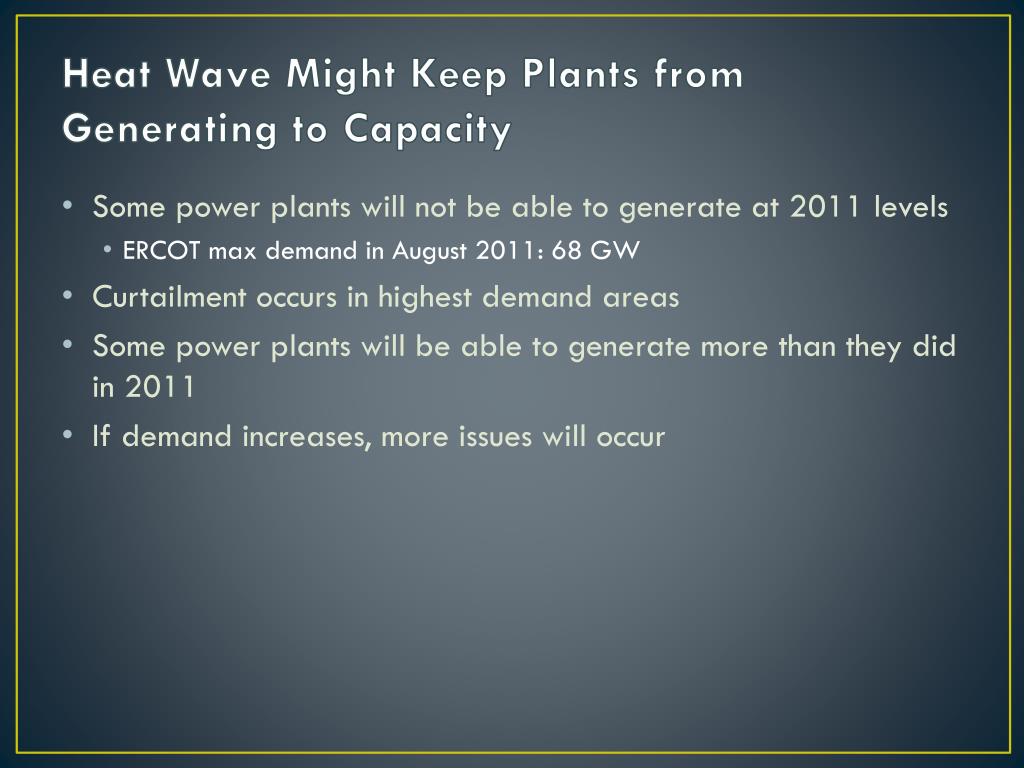 Heat Wave Might Keep Plants from Generating to Capacity

• Some power plants will not be able to generate at 2011 levels
  • ERCOT max demand in August 2011: 68 GW
• Curtailment occurs in highest demand areas
• Some power plants will be able to generate more than they did in 2011
• If demand increases, more issues will occur